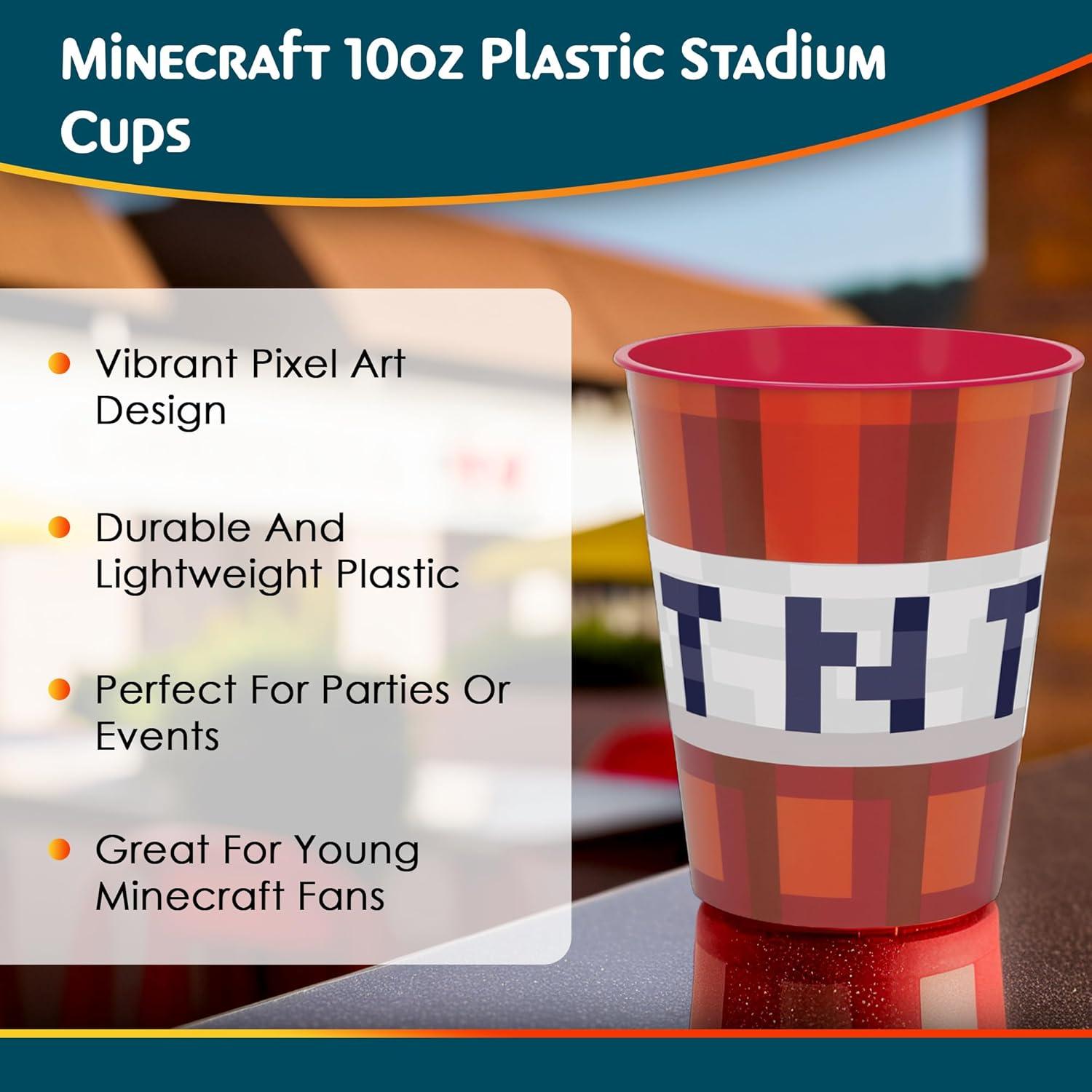 Minecraft 10oz Plastic Stadium Cups

Vibrant Pixel Art Design

Durable And Lightweight Plastic

Perfect For Parties Or Events

Great For Young Minecraft Fans

TNT